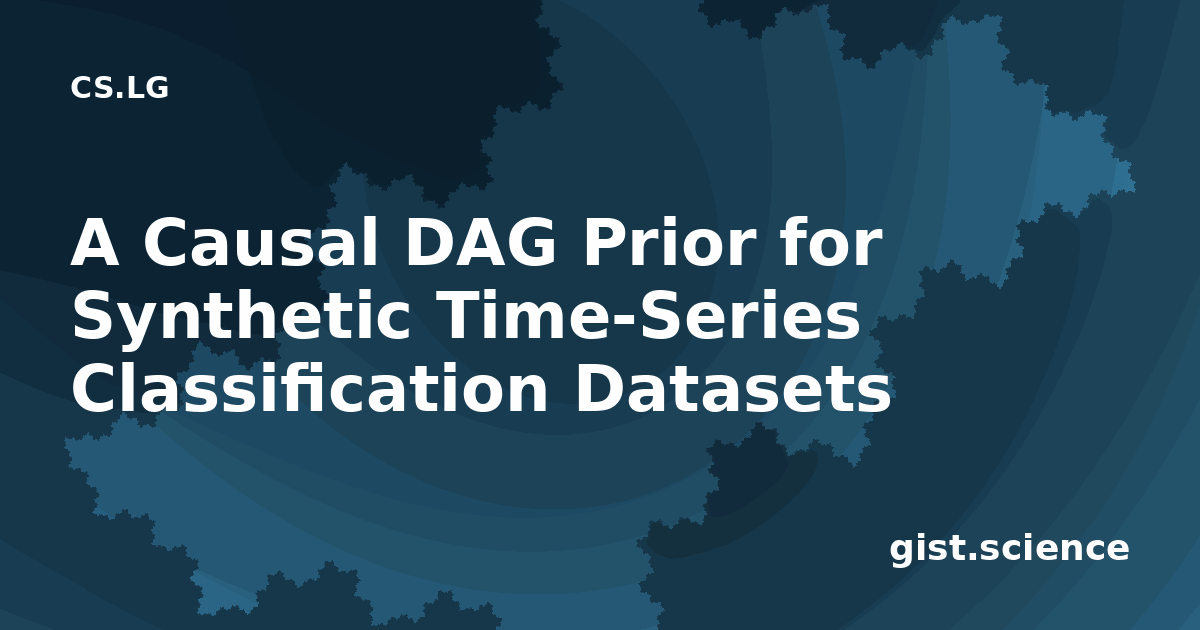 CS.LG

A Causal DAG Prior for Synthetic Time-Series Classification Datasets

gist.science